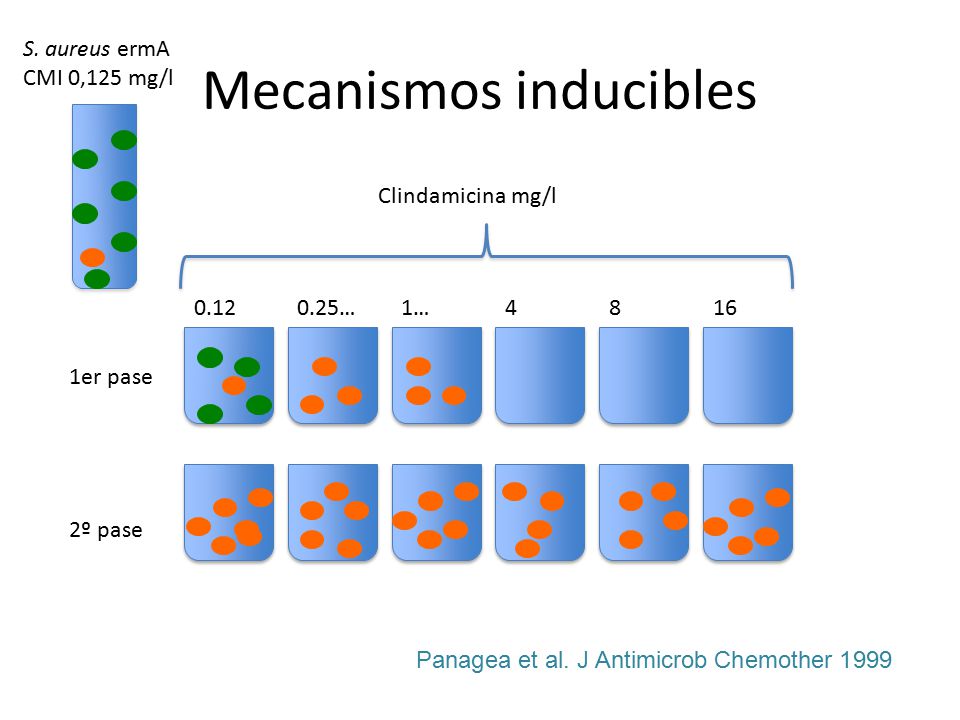 S. aureus ermA
CMI 0,125 mg/l

Mecanismos inducibles

Clindamicina mg/l

0.12 0.25… 1… 4 8 16

1er pase

2º pase

Panagea et al. J Antimicrob Chemother 1999